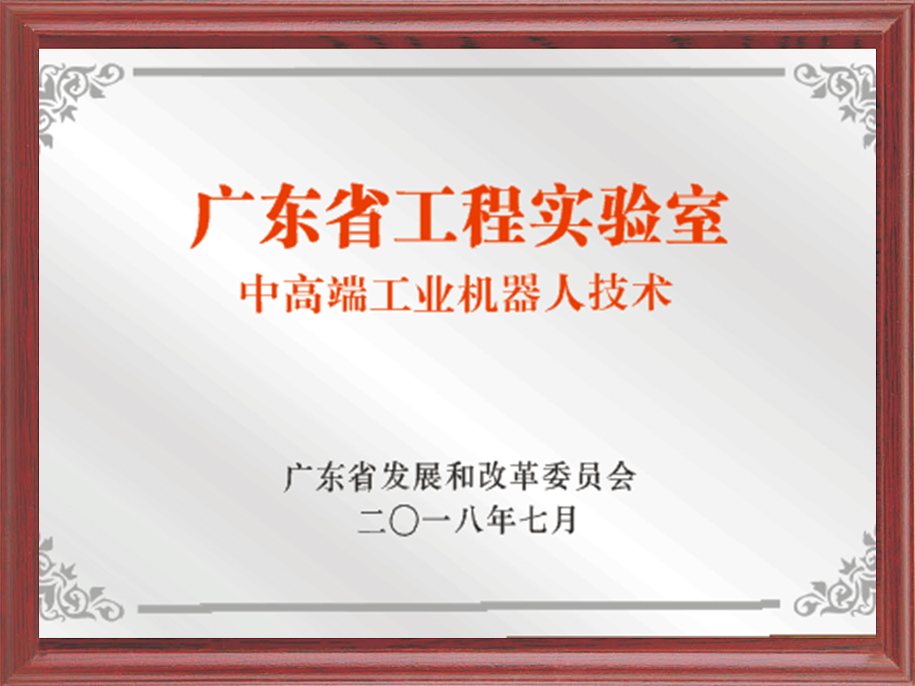 广东省工程实验室
中高端工业机器人技术

广东省发展和改革委员会
二〇一八年七月